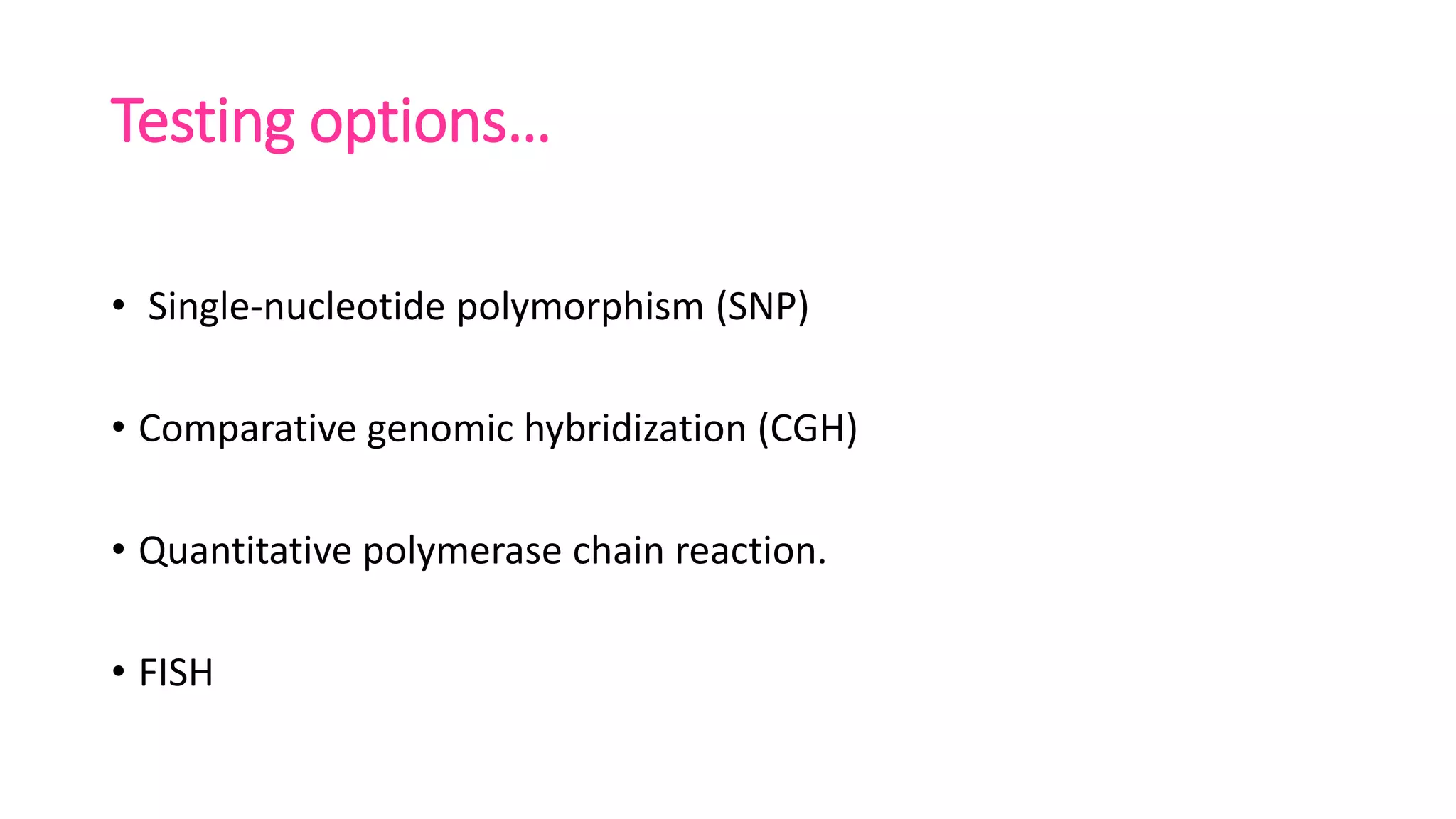 Testing options…

• Single-nucleotide polymorphism (SNP)

• Comparative genomic hybridization (CGH)

• Quantitative polymerase chain reaction.

• FISH